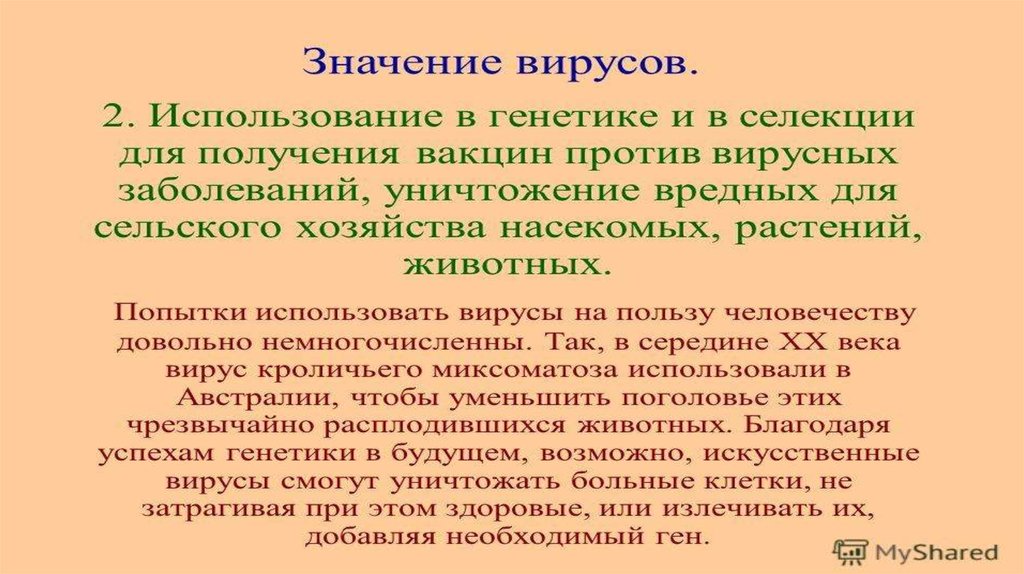 Значение вирусов.

2. Использование в генетике и в селекции для получения вакцин против вирусных заболеваний, уничтожение вредных для сельского хозяйства насекомых, растений, животных.

Попытки использовать вирусы на пользу человечеству довольно немногочисленны. Так, в середине XX века вирус кроличьего миксоматоза использовали в Австралии, чтобы уменьшить поголовье этих чрезвычайно расплодившихся животных. Благодаря успехам генетики в будущем, возможно, искусственные вирусы смогут уничтожать больные клетки, не затрагивая при этом здоровые, или излечивать их, добавляя необходимый ген.

MyShared